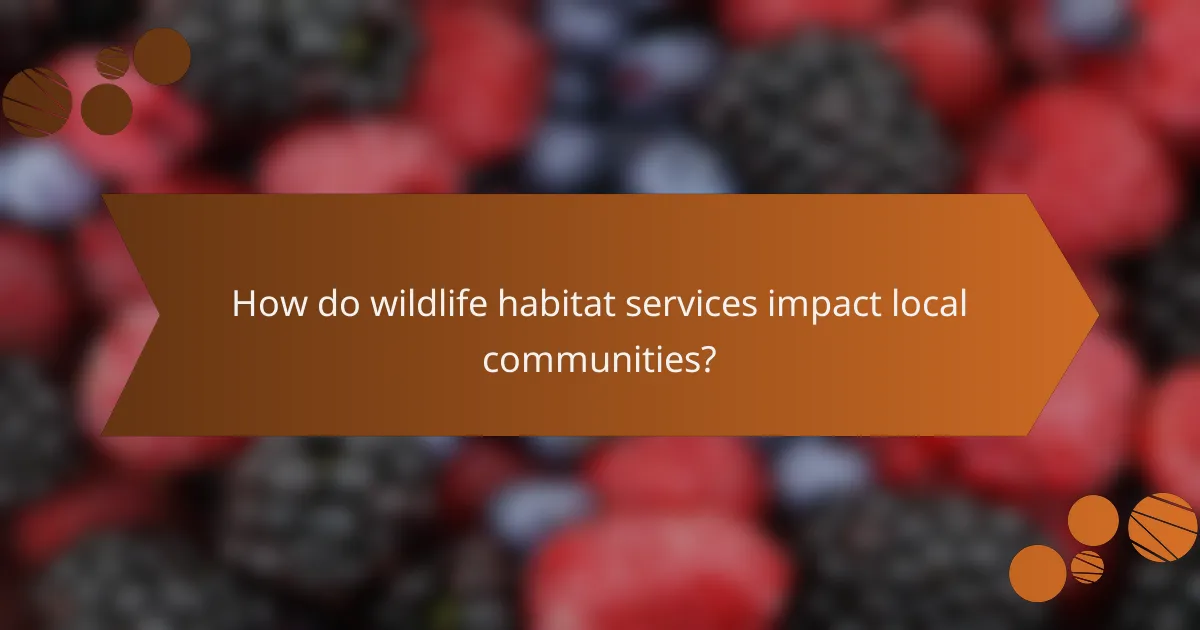 How do wildlife habitat services impact local communities?